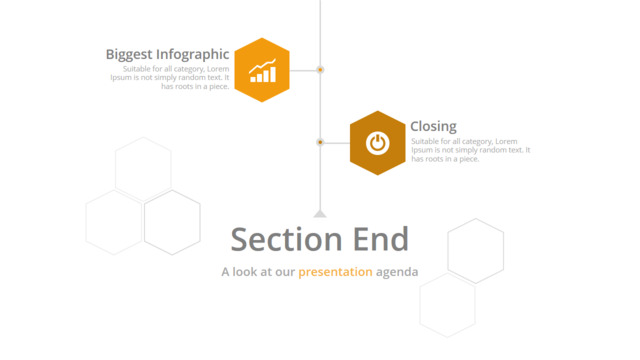 Biggest Infographic
Suitable for all category, Lorem Ipsum is not simply random text. It has roots in a piece.

Closing
Suitable for all category, Lorem Ipsum is not simply random text. It has roots in a piece.

Section End

A look at our presentation agenda